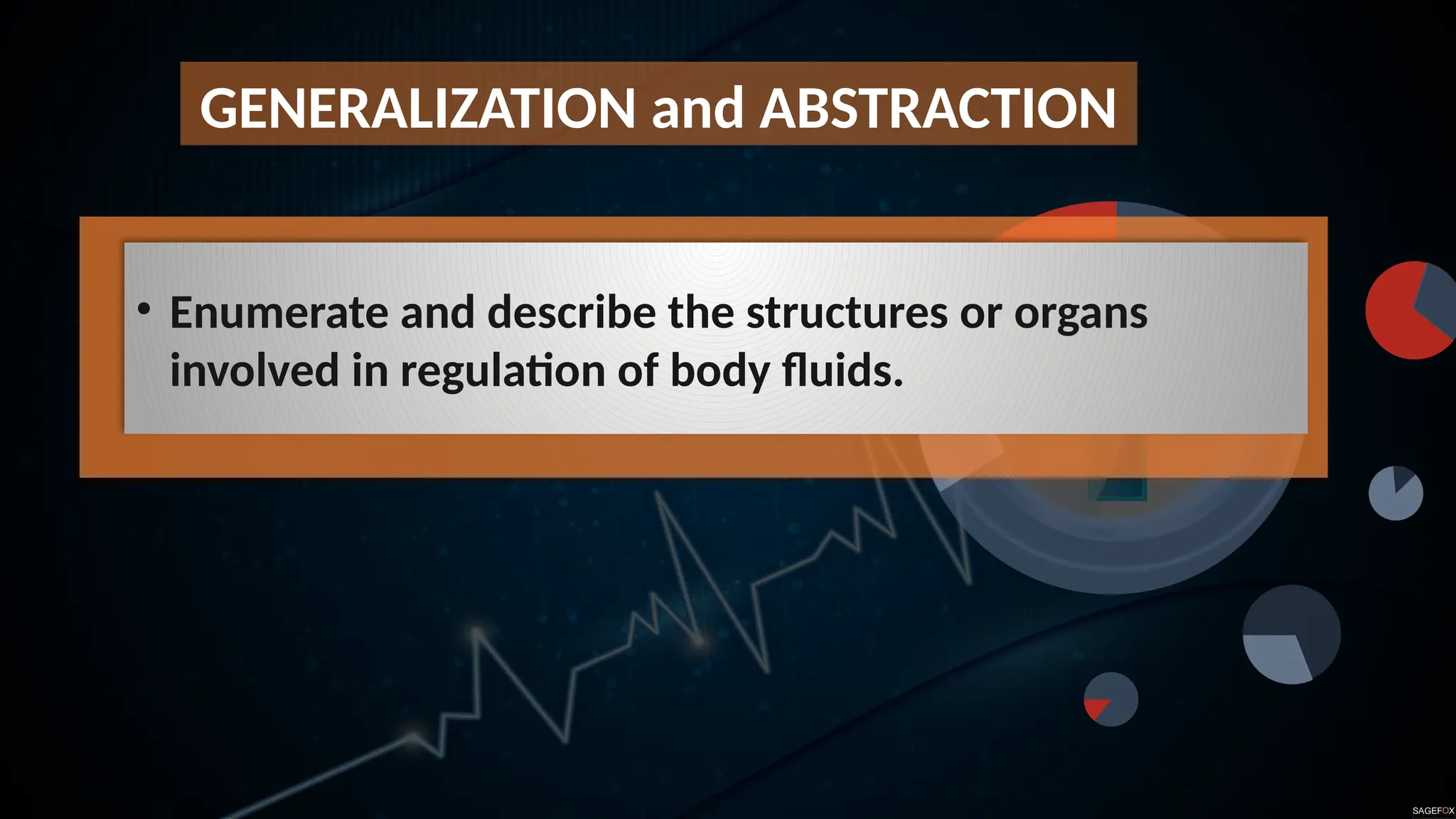 GENERALIZATION and ABSTRACTION

• Enumerate and describe the structures or organs involved in regulation of body fluids.

SAGEFOX